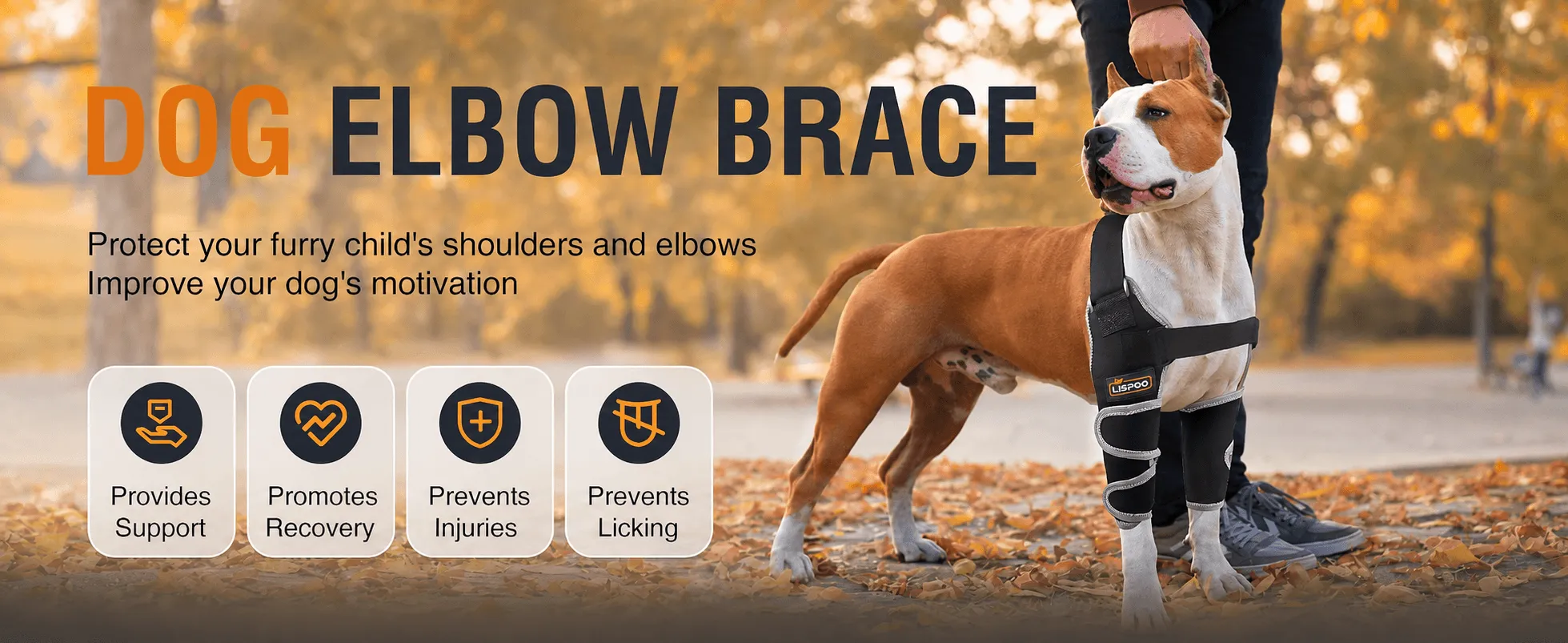 DOG ELBOW BRACE

Protect your furry child's shoulders and elbows
Improve your dog's motivation

Provides Support

Promotes Recovery

Prevents Injuries

Prevents Licking

LISPOO